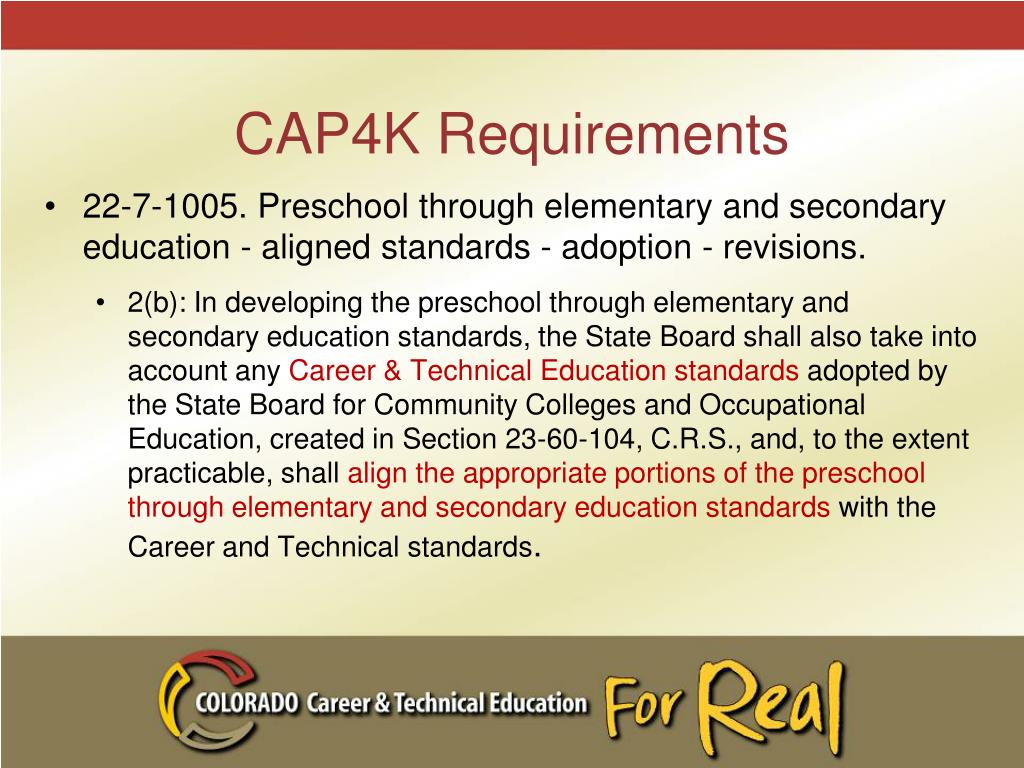 CAP4K Requirements

• 22-7-1005. Preschool through elementary and secondary education - aligned standards - adoption - revisions.

• 2(b): In developing the preschool through elementary and secondary education standards, the State Board shall also take into account any Career & Technical Education standards adopted by the State Board for Community Colleges and Occupational Education, created in Section 23-60-104, C.R.S., and, to the extent practicable, shall align the appropriate portions of the preschool through elementary and secondary education standards with the Career and Technical standards.

COLORADO Career & Technical Education For Real